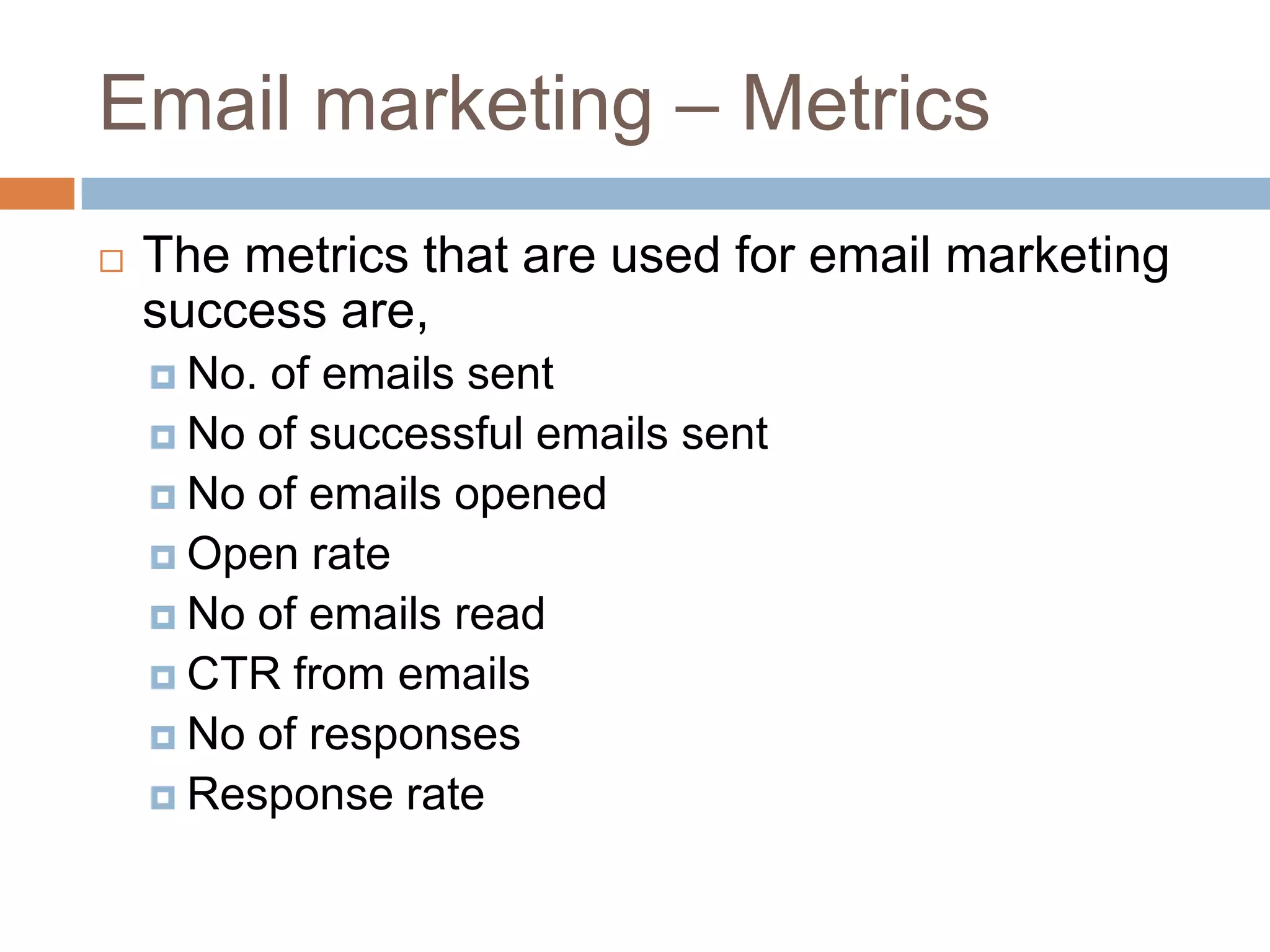 Email marketing – Metrics

The metrics that are used for email marketing success are,

No. of emails sent
No of successful emails sent
No of emails opened
Open rate
No of emails read
CTR from emails
No of responses
Response rate